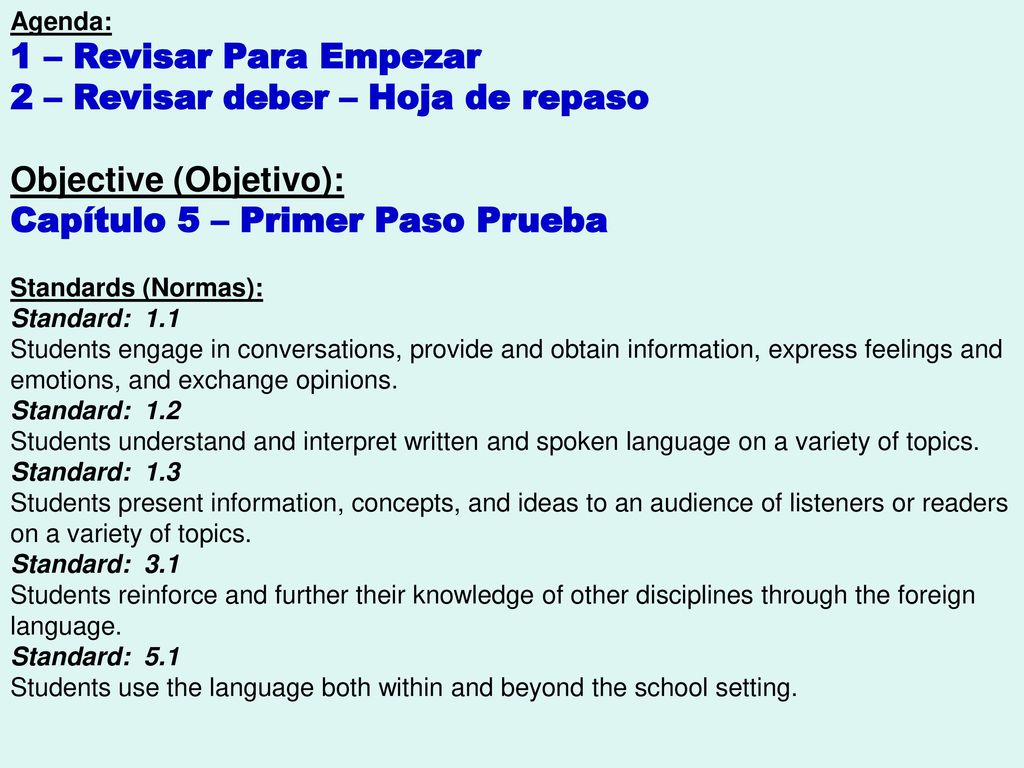 Agenda:
1 – Revisar Para Empezar
2 – Revisar deber – Hoja de repaso

Objective (Objetivo):
Capítulo 5 – Primer Paso Prueba

Standards (Normas):
Standard: 1.1
Students engage in conversations, provide and obtain information, express feelings and emotions, and exchange opinions.
Standard: 1.2
Students understand and interpret written and spoken language on a variety of topics.
Standard: 1.3
Students present information, concepts, and ideas to an audience of listeners or readers on a variety of topics.
Standard: 3.1
Students reinforce and further their knowledge of other disciplines through the foreign language.
Standard: 5.1
Students use the language both within and beyond the school setting.